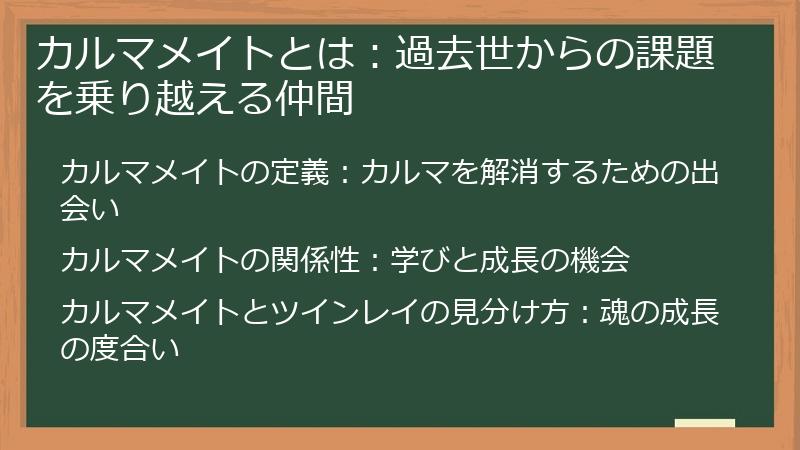 カルマメイトとは：過去世からの課題を乗り越える仲間

カルマメイトの定義：カルマを解消するための出会い

カルマメイトの関係性：学びと成長の機会

カルマメイトとツインレイの見分け方：魂の成長の度合い